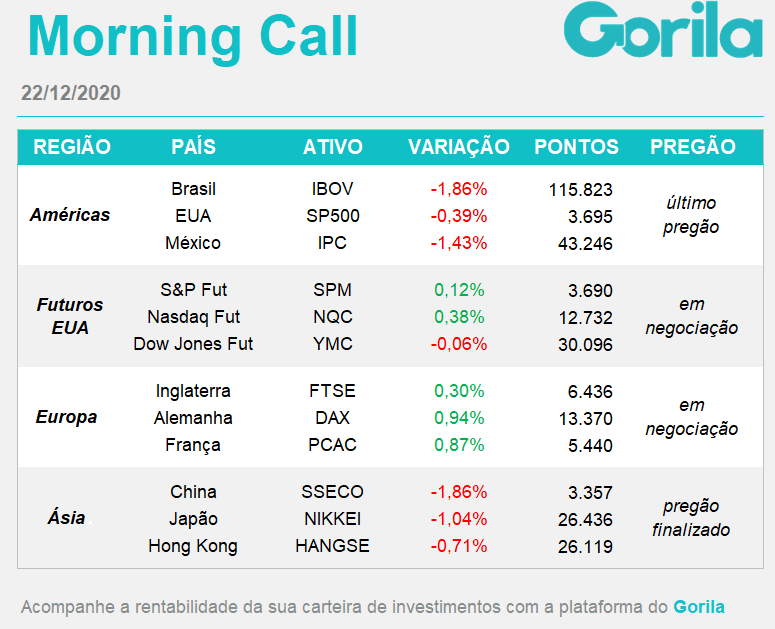 Morning Call

Gorila

22/12/2020

| REGIÃO | PAÍS | ATIVO | VARIAÇÃO | PONTOS | PREGÃO |
|---|---|---|---|---|---|
| Américas | Brasil | IBOV | -1,86% | 115.823 | último pregão |
| | EUA | SP500 | -0,39% | 3.695 | |
| | México | IPC | -1,43% | 43.246 | |
| Futuros EUA | S&P Fut | SPM | 0,12% | 3.690 | em negociação |
| | Nasdaq Fut | NQC | 0,38% | 12.732 | |
| | Dow Jones Fut | YMC | -0,06% | 30.096 | |
| Europa | Inglaterra | FTSE | 0,30% | 6.436 | em negociação |
| | Alemanha | DAX | 0,94% | 13.370 | |
| | França | PCAC | 0,87% | 5.440 | |
| Ásia | China | SSECO | -1,86% | 3.357 | pregão finalizado |
| | Japão | NIKKEI | -1,04% | 26.436 | |
| | Hong Kong | HANGSE | -0,71% | 26.119 | |

Acompanhe a rentabilidade da sua carteira de investimentos com a plataforma do Gorila